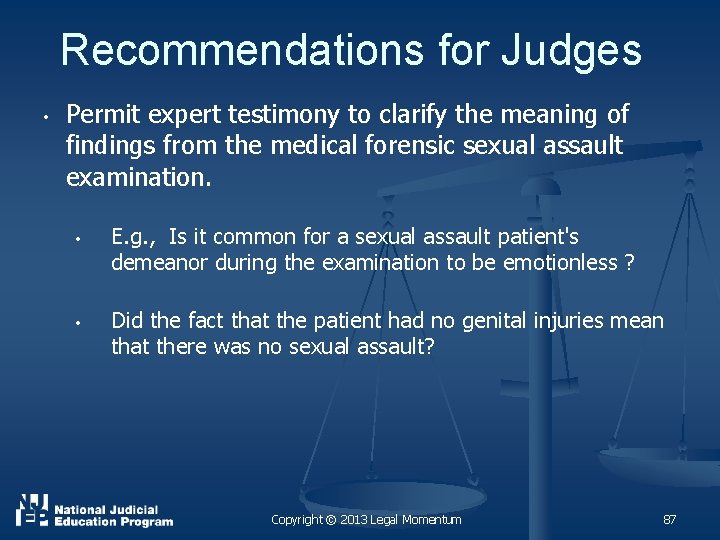 Recommendations for Judges

• Permit expert testimony to clarify the meaning of findings from the medical forensic sexual assault examination.

• E.g., Is it common for a sexual assault patient's demeanor during the examination to be emotionless ?

• Did the fact that the patient had no genital injuries mean that there was no sexual assault?

NJEP National Judicial Education Program

Copyright © 2013 Legal Momentum

87